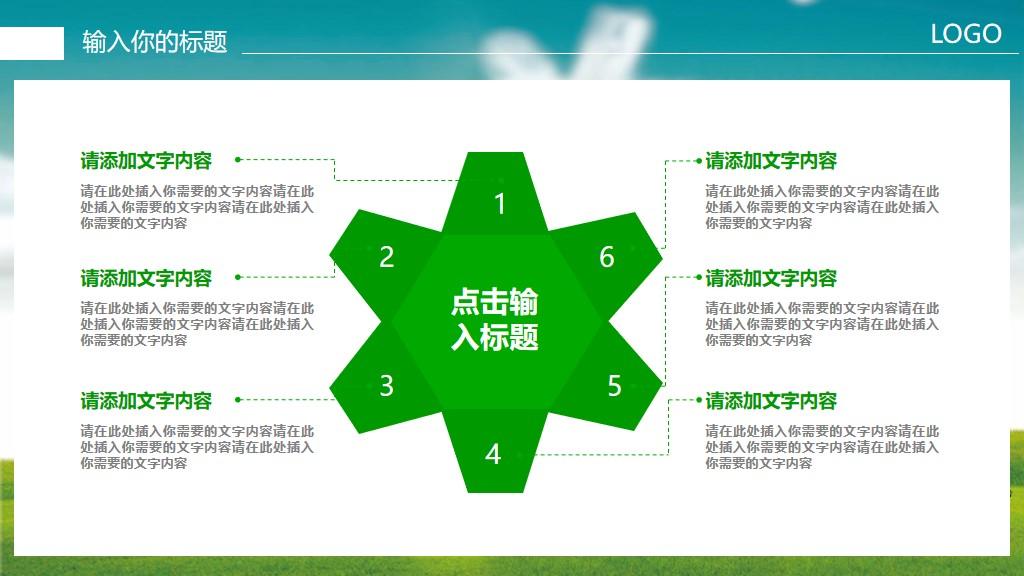 输入你的标题

LOGO

请添加文字内容

请在此处插入你需要的文字内容请在此处插入你需要的文字内容请在此处插入你需要的文字内容

请添加文字内容

请在此处插入你需要的文字内容请在此处插入你需要的文字内容请在此处插入你需要的文字内容

请添加文字内容

请在此处插入你需要的文字内容请在此处插入你需要的文字内容请在此处插入你需要的文字内容

1

2

3

4

5

6

点击输入标题

请添加文字内容

请在此处插入你需要的文字内容请在此处插入你需要的文字内容请在此处插入你需要的文字内容

请添加文字内容

请在此处插入你需要的文字内容请在此处插入你需要的文字内容请在此处插入你需要的文字内容

请添加文字内容

请在此处插入你需要的文字内容请在此处插入你需要的文字内容请在此处插入你需要的文字内容